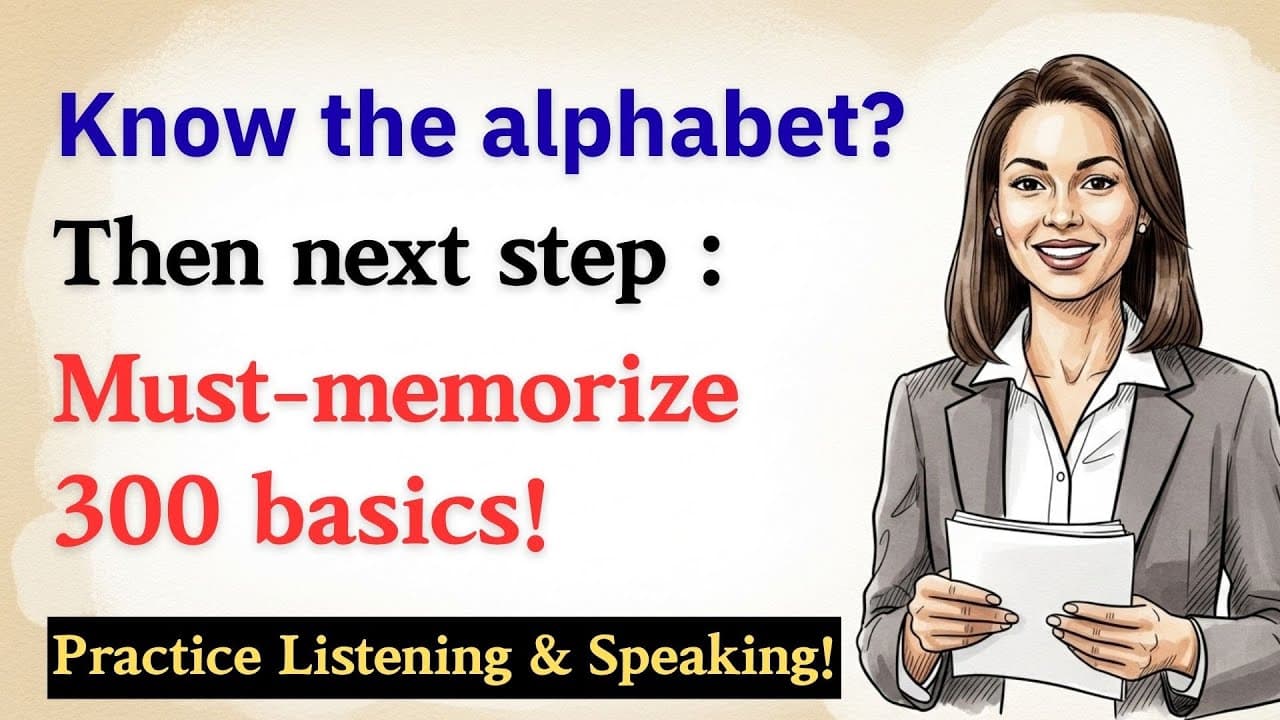 Know the alphabet?

Then next step :

Must-memorize 300 basics!

Practice Listening & Speaking!